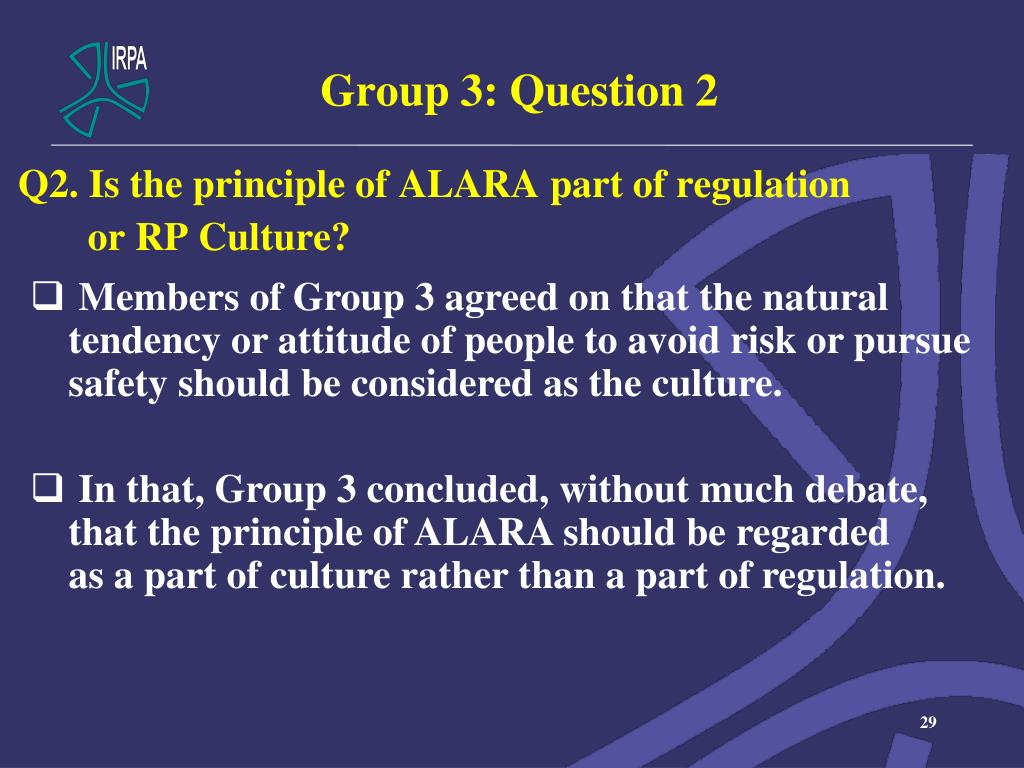 IRPA

Group 3: Question 2

Q2. Is the principle of ALARA part of regulation or RP Culture?

❑ Members of Group 3 agreed on that the natural tendency or attitude of people to avoid risk or pursue safety should be considered as the culture.

❑ In that, Group 3 concluded, without much debate, that the principle of ALARA should be regarded as a part of culture rather than a part of regulation.

29